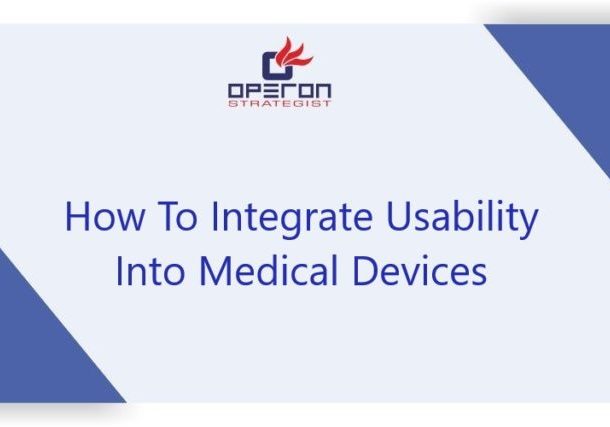 OPERON
STRATEGIST

How To Integrate Usability Into Medical Devices